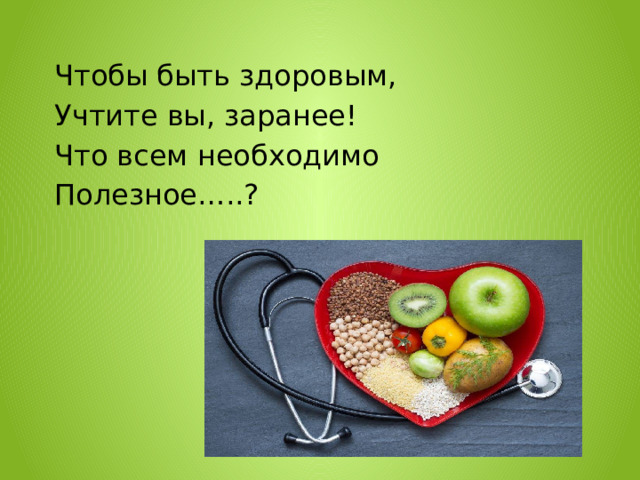 Чтобы быть здоровым,
Учтите вы, заранее!
Что всем необходимо
Полезное.....?